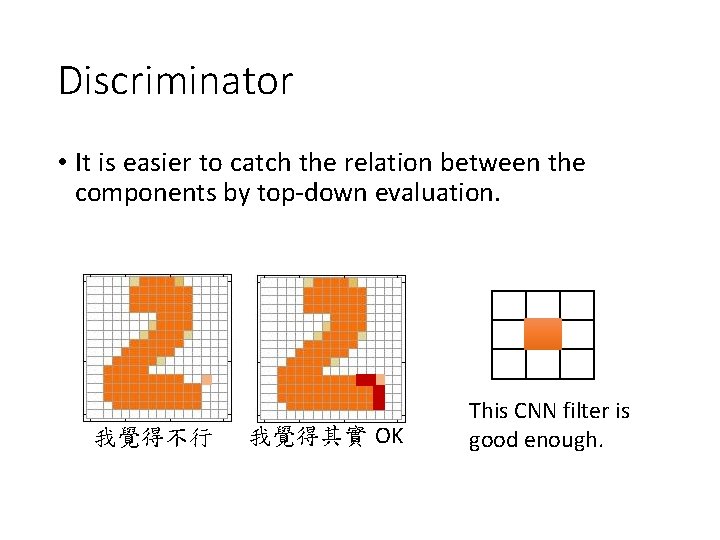 Discriminator

• It is easier to catch the relation between the components by top-down evaluation.

我覺得不行

我覺得其實 OK

This CNN filter is good enough.